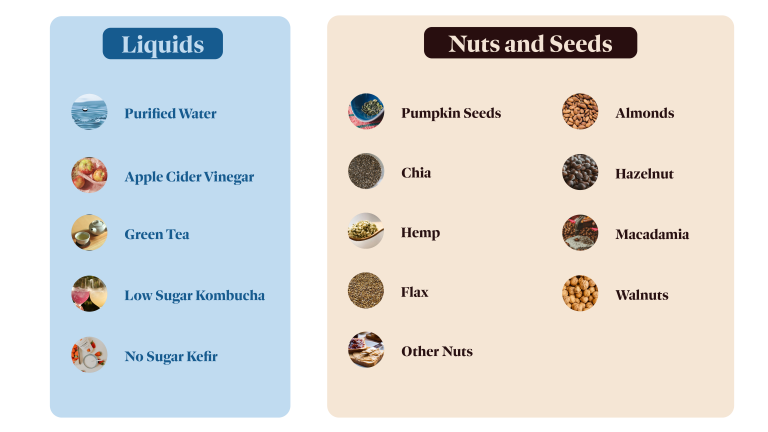 Liquids

Purified Water

Apple Cider Vinegar

Green Tea

Low Sugar Kombucha

No Sugar Kefir

Nuts and Seeds

Pumpkin Seeds

Chia

Hemp

Flax

Other Nuts

Almonds

Hazelnut

Macadamia

Walnuts